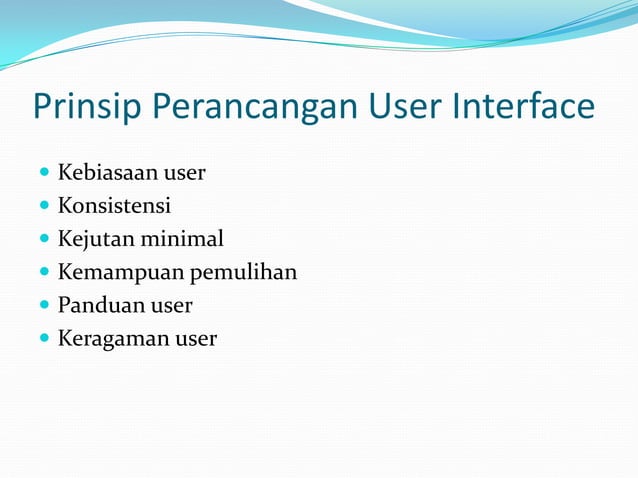 Prinsip Perancangan User Interface

- Kebiasaan user
- Konsistensi
- Kejutan minimal
- Kemampuan pemulihan
- Panduan user
- Keragaman user